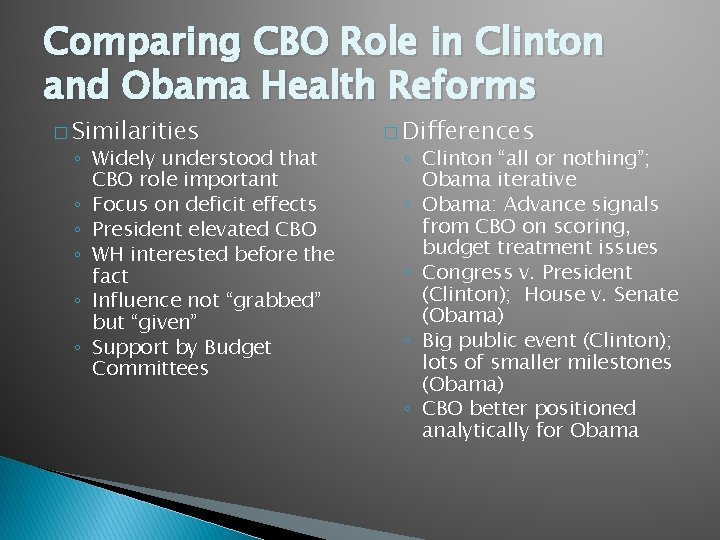 Comparing CBO Role in Clinton and Obama Health Reforms

□ Similarities
◦ Widely understood that CBO role important
◦ Focus on deficit effects
◦ President elevated CBO
◦ WH interested before the fact
◦ Influence not “grabbed” but “given”
◦ Support by Budget Committees

□ Differences
◦ Clinton “all or nothing”; Obama iterative
◦ Obama: Advance signals from CBO on scoring, budget treatment issues
◦ Congress v. President (Clinton); House v. Senate (Obama)
◦ Big public event (Clinton); lots of smaller milestones (Obama)
◦ CBO better positioned analytically for Obama